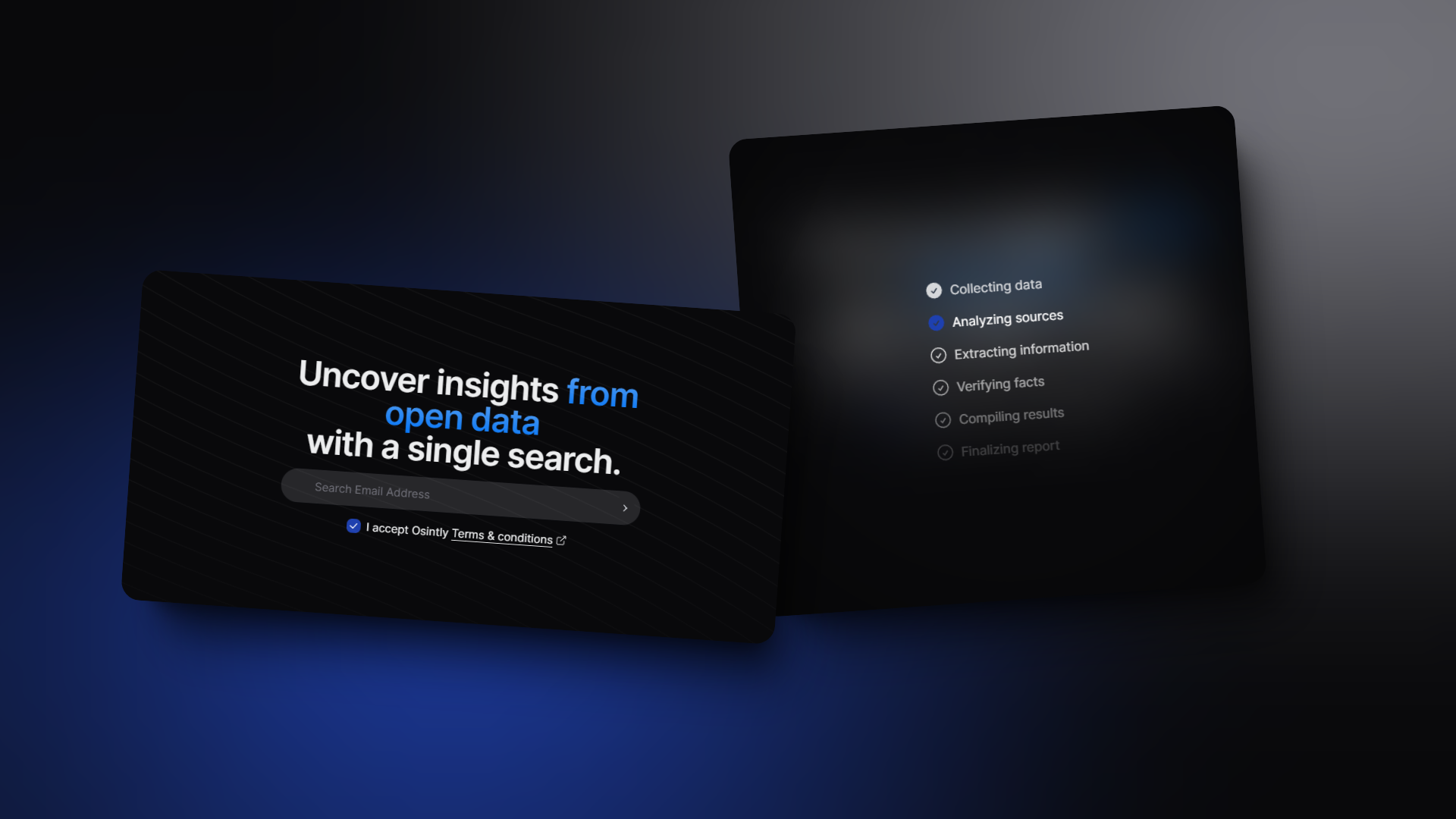 Uncover insights from open data with a single search.

Search Email Address

I accept Osintly Terms & conditions

Collecting data
Analyzing sources
Extracting information
Verifying facts
Compiling results
Finalizing report